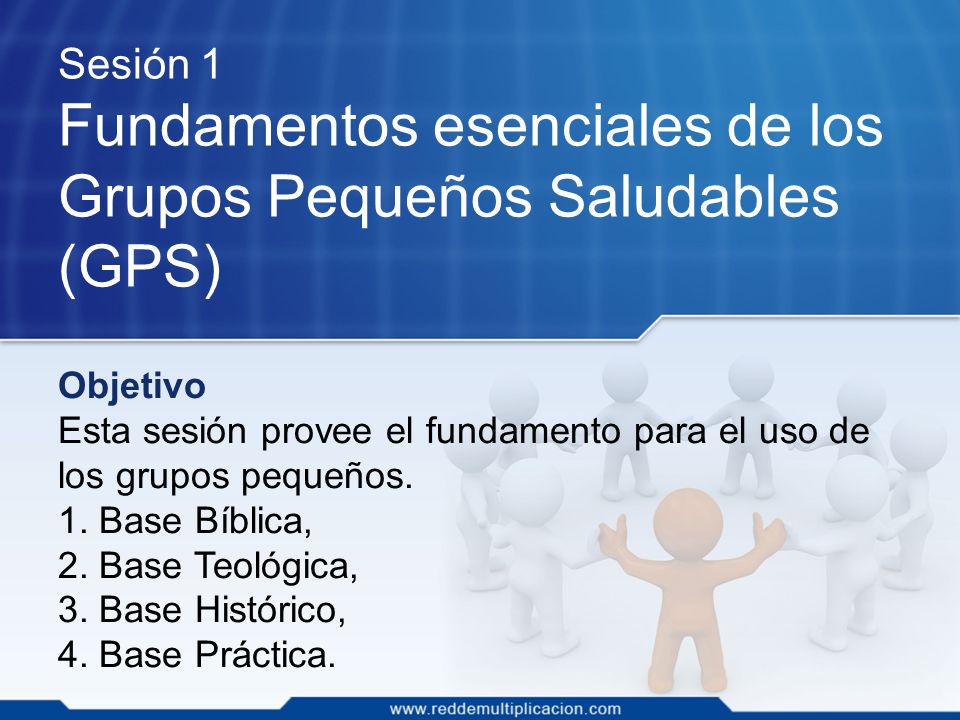 Sesión 1
Fundamentos esenciales de los Grupos Pequeños Saludables (GPS)

Objetivo
Esta sesión provee el fundamento para el uso de los grupos pequeños.
1. Base Bíblica,
2. Base Teológica,
3. Base Histórico,
4. Base Práctica.

www.reddemultiplicacion.com